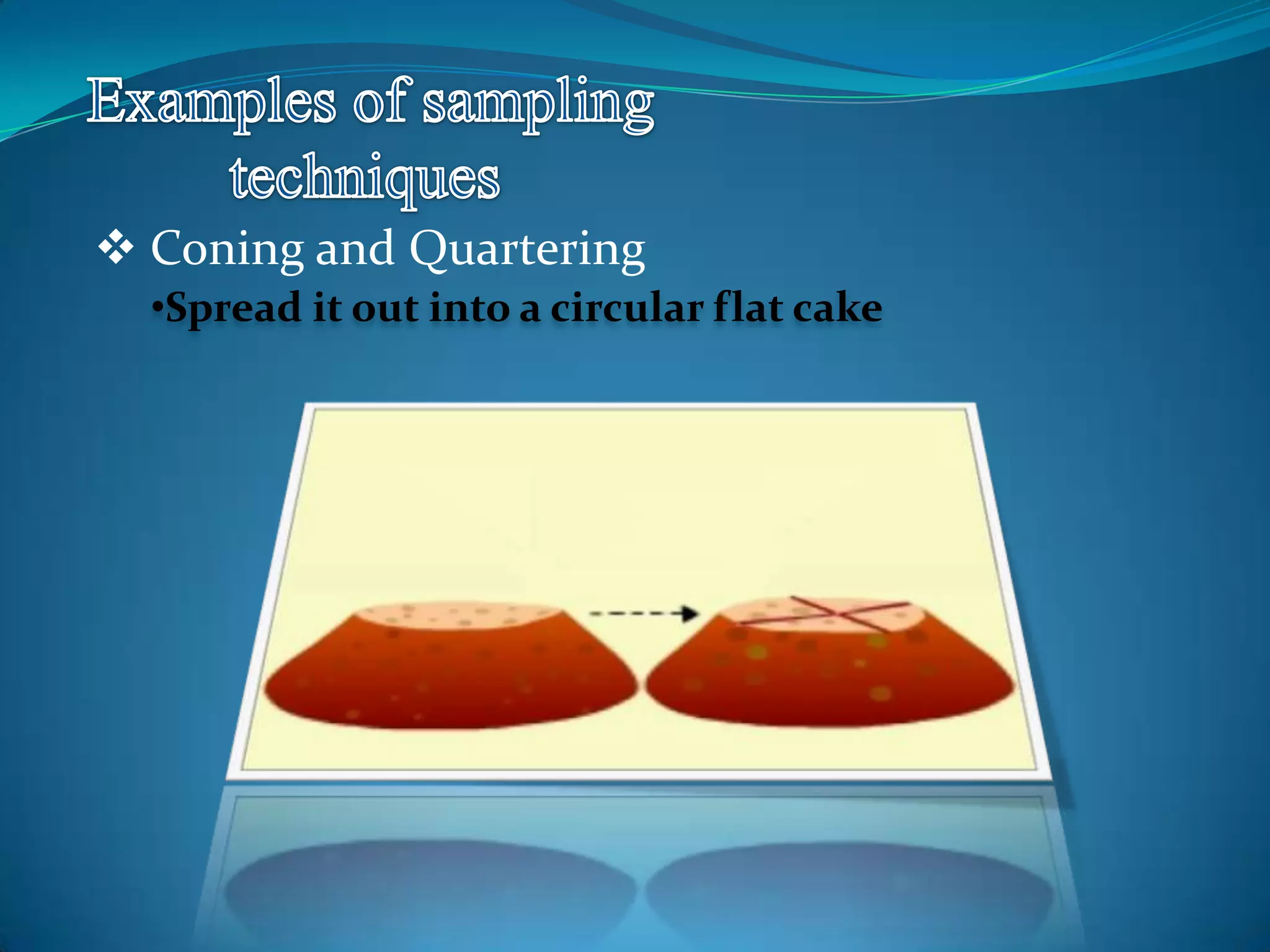 Examples of sampling techniques

❖ Coning and Quartering

•Spread it out into a circular flat cake